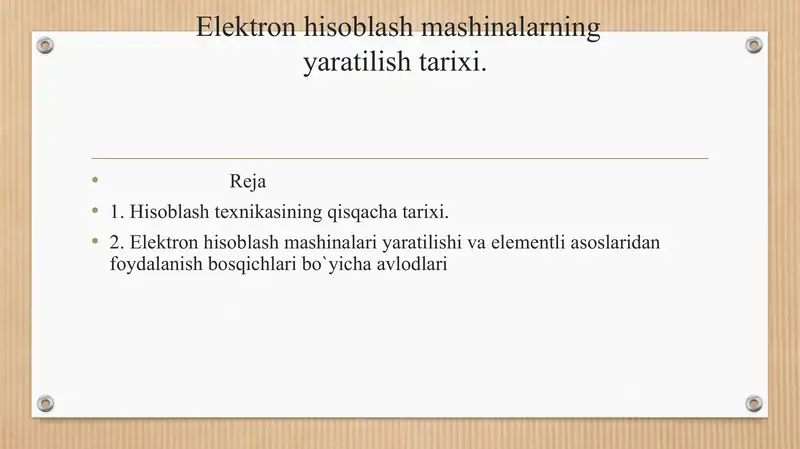 Elektron hisoblash mashinalarning yaratilish tarixi.

• Reja
• 1. Hisoblash texnikasining qisqacha tarixi.
• 2. Elektron hisoblash mashinalari yaratilishi va elementli asoslaridan foydalanish bosqichlari bo`yicha avlodlari